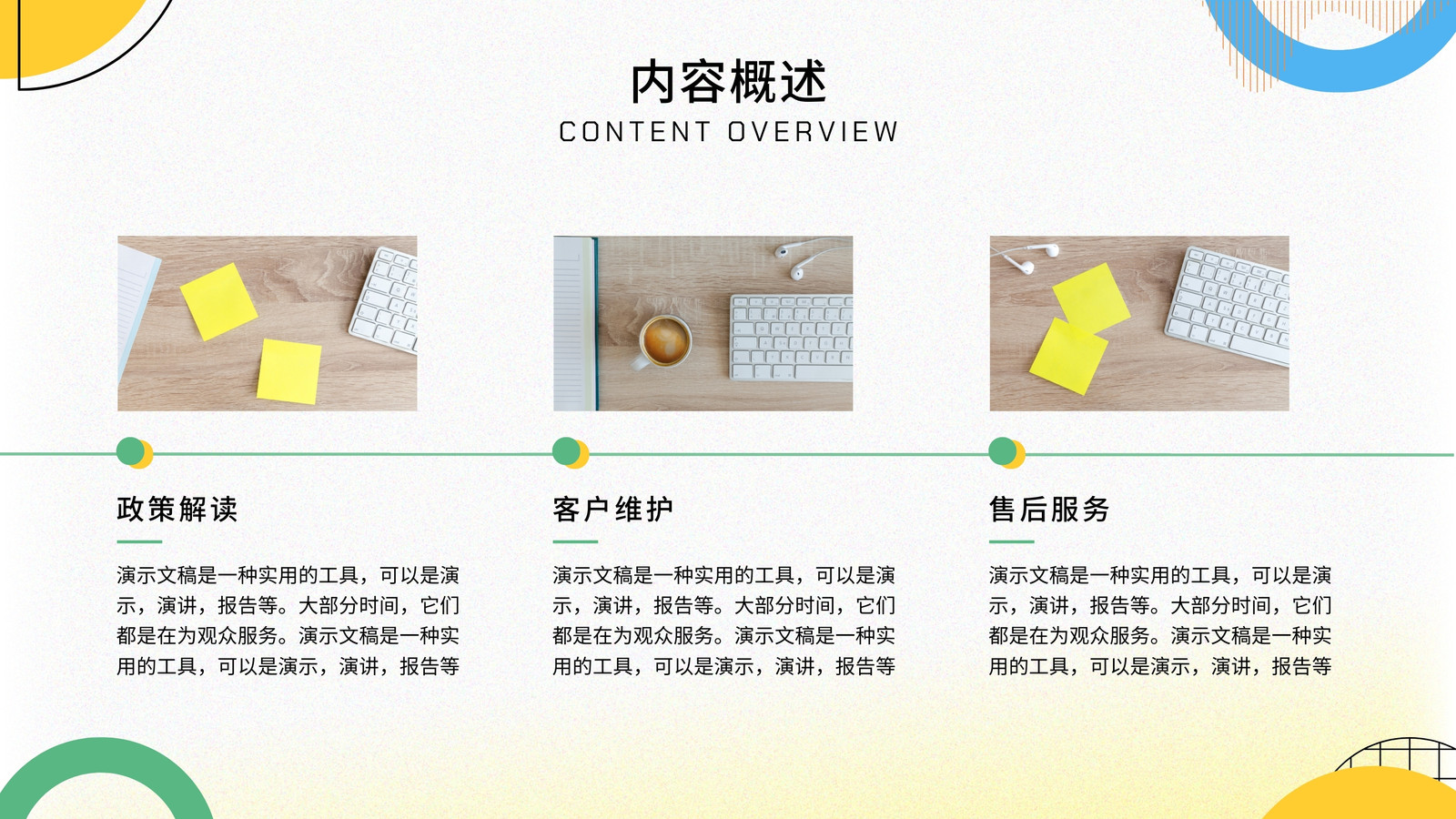 内容概述
CONTENT OVERVIEW

政策解读

演示文稿是一种实用的工具，可以是演示，演讲，报告等。大部分时间，它们都是在为观众服务。演示文稿是一种实用的工具，可以是演示，演讲，报告等

客户维护

演示文稿是一种实用的工具，可以是演示，演讲，报告等。大部分时间，它们都是在为观众服务。演示文稿是一种实用的工具，可以是演示，演讲，报告等

售后服务

演示文稿是一种实用的工具，可以是演示，演讲，报告等。大部分时间，它们都是在为观众服务。演示文稿是一种实用的工具，可以是演示，演讲，报告等